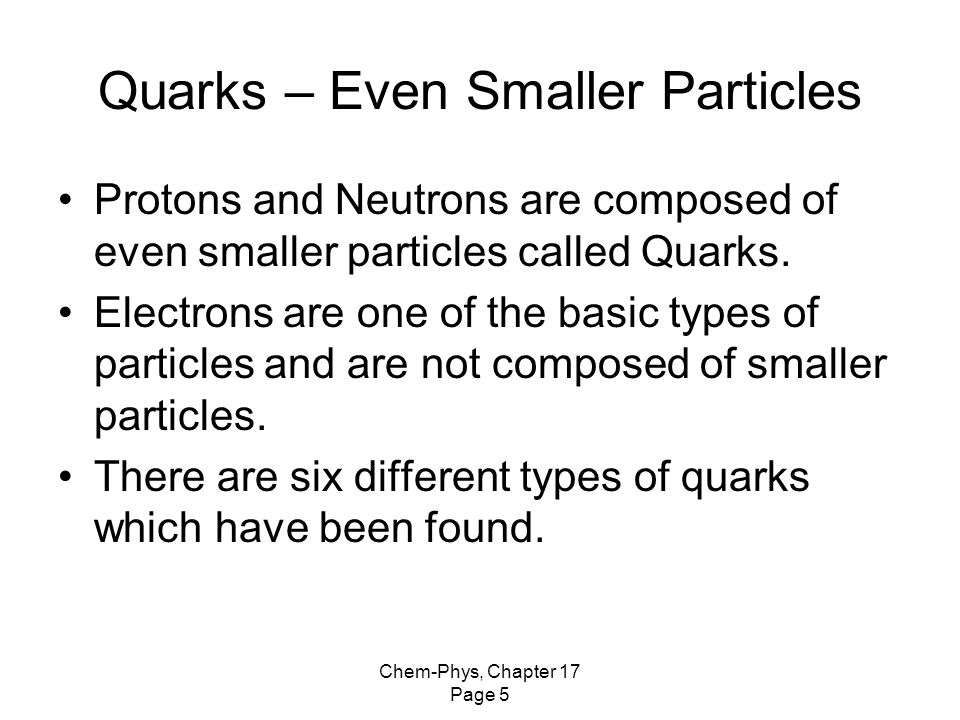 Quarks – Even Smaller Particles

• Protons and Neutrons are composed of even smaller particles called Quarks.
• Electrons are one of the basic types of particles and are not composed of smaller particles.
• There are six different types of quarks which have been found.

Chem-Phys, Chapter 17
Page 5